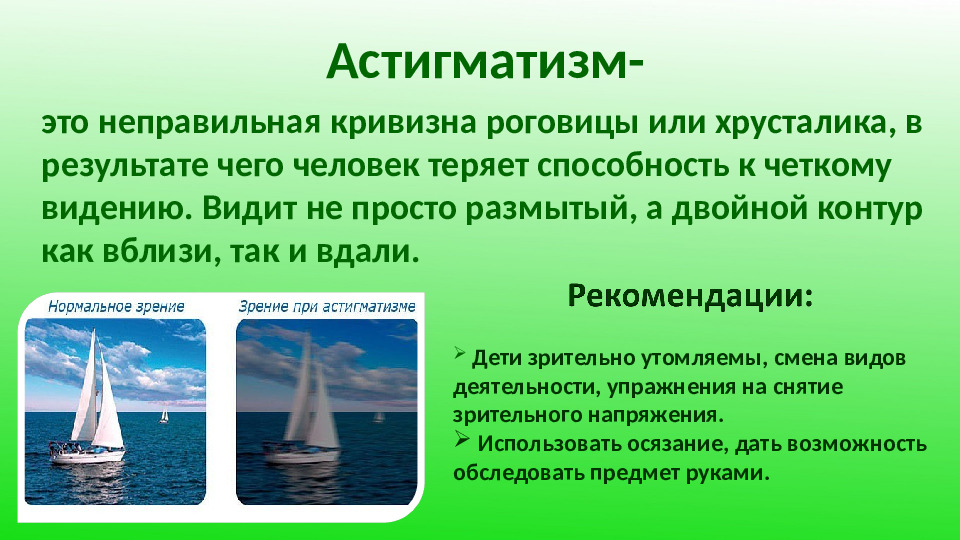 Астигматизм-

это неправильная кривизна роговицы или хрусталика, в результате чего человек теряет способность к четкому видению. Видит не просто размытый, а двойной контур как вблизи, так и вдали.

Нормальное зрение

Зрение при астигматизме

Рекомендации:

➢ Дети зрительно утомляемы, смена видов деятельности, упражнения на снятие зрительного напряжения.

➢ Использовать осязание, дать возможность обследовать предмет руками.